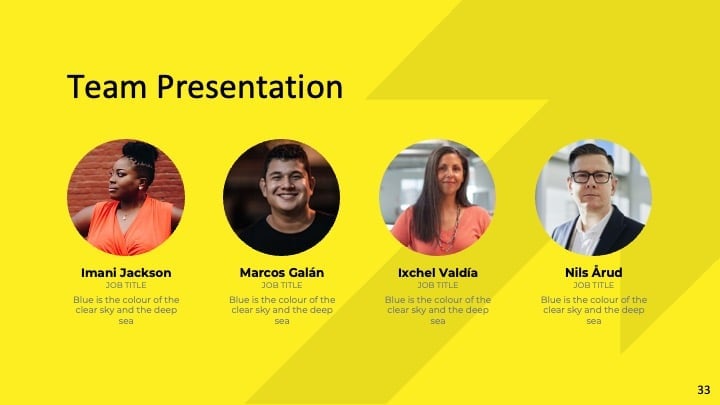 Team Presentation

Imani Jackson
JOB TITLE
Blue is the colour of the clear sky and the deep sea

Marcos Galán
JOB TITLE
Blue is the colour of the clear sky and the deep sea

Ixchel Valdía
JOB TITLE
Blue is the colour of the clear sky and the deep sea

Nils Årud
JOB TITLE
Blue is the colour of the clear sky and the deep sea

33